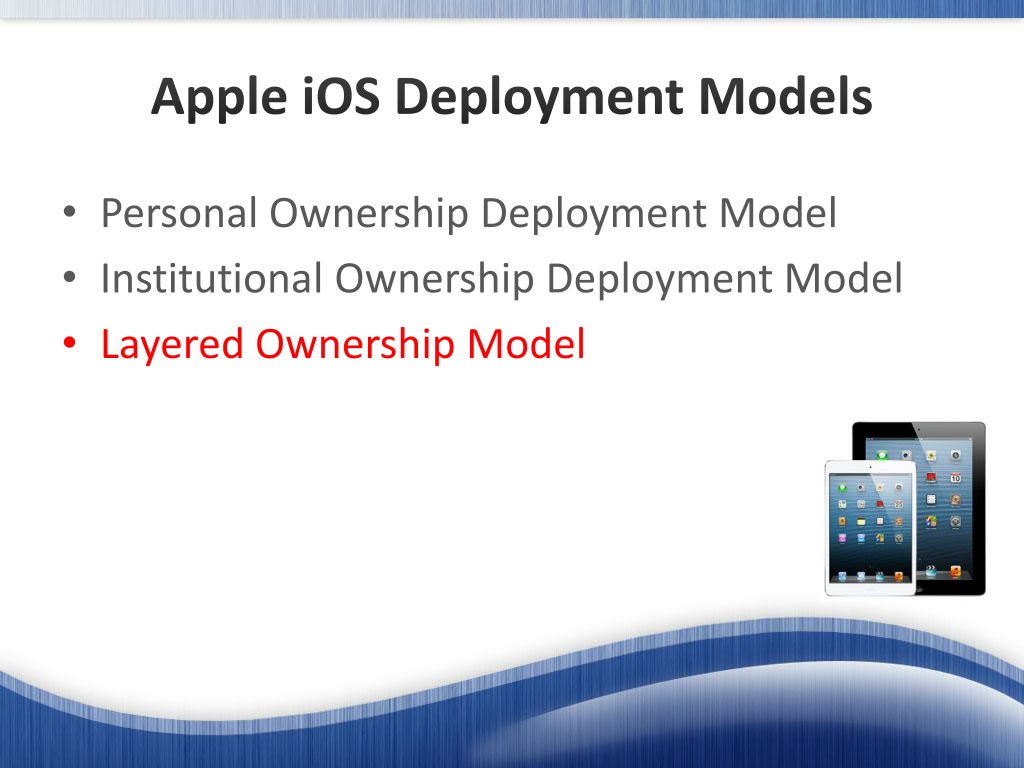 Apple iOS Deployment Models

• Personal Ownership Deployment Model
• Institutional Ownership Deployment Model
• Layered Ownership Model